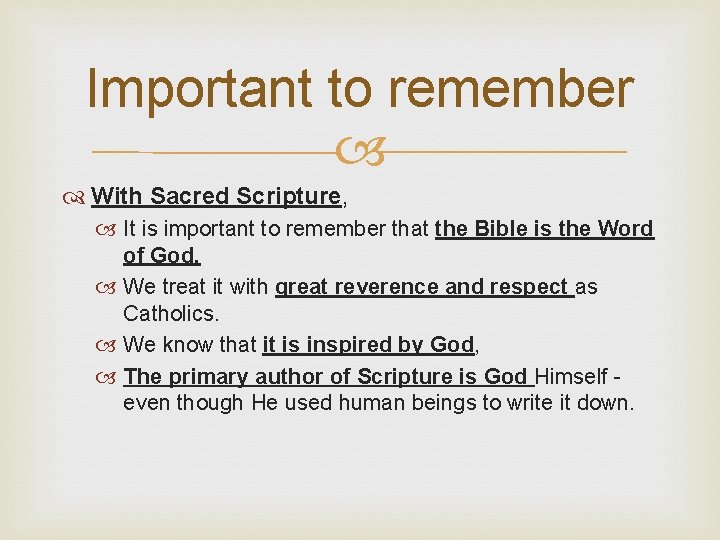 Important to remember

With Sacred Scripture,

It is important to remember that the Bible is the Word of God.

We treat it with great reverence and respect as Catholics.

We know that it is inspired by God,

The primary author of Scripture is God Himself - even though He used human beings to write it down.